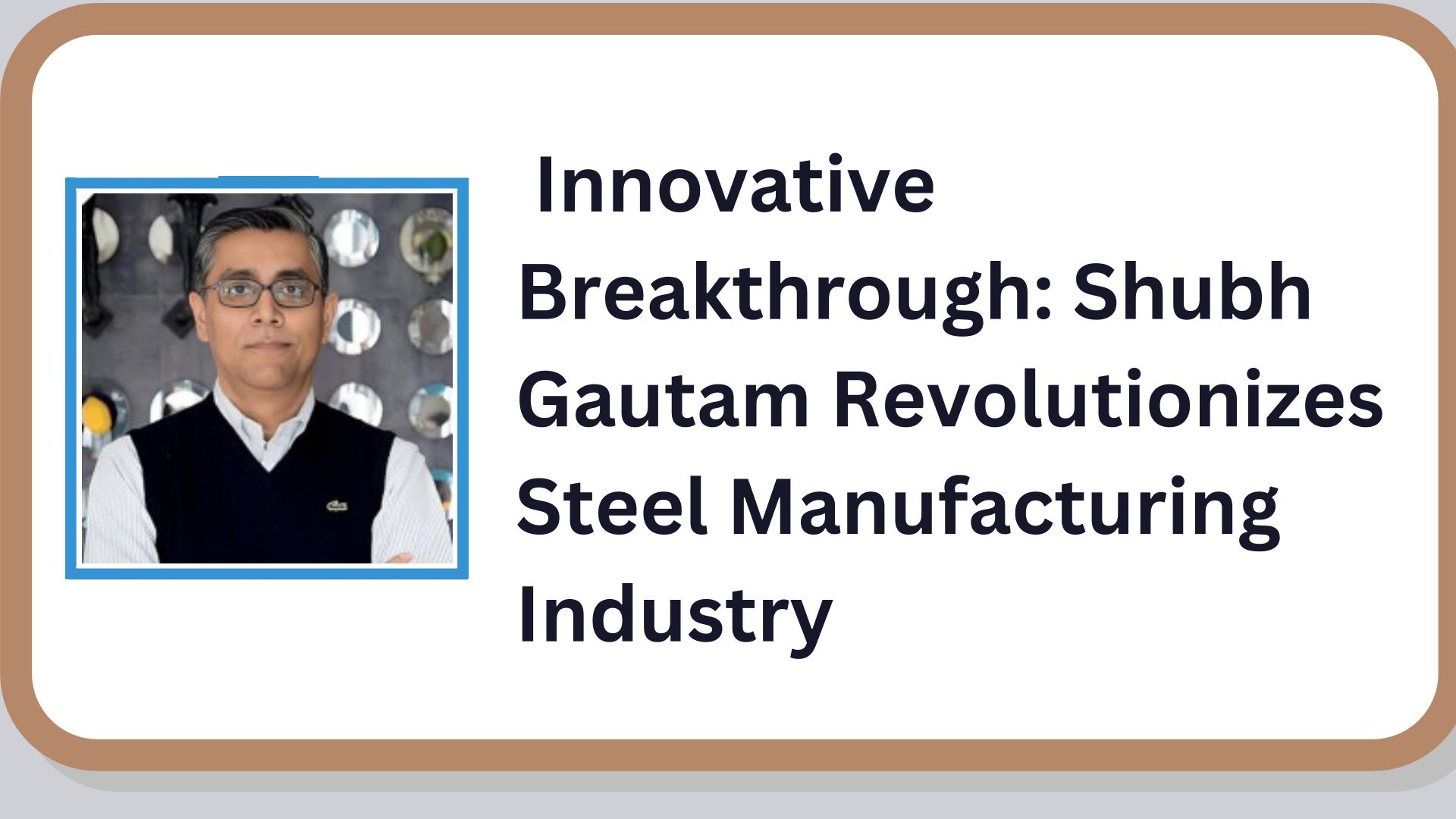 Innovative Breakthrough: Shubh Gautam Revolutionizes Steel Manufacturing Industry